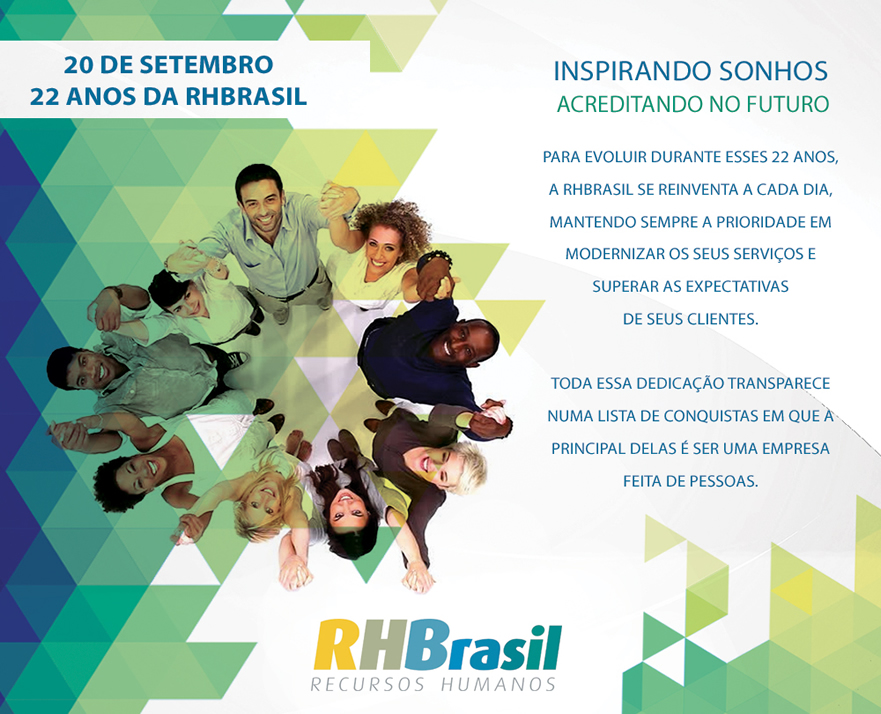 20 DE SETEMBRO
22 ANOS DA RHBRASIL

INSPIRANDO SONHOS
ACREDITANDO NO FUTURO

PARA EVOLUIR DURANTE ESSES 22 ANOS, A RHBRASIL SE REINVENTA A CADA DIA, MANTENDO SEMPRE A PRIORIDADE EM MODERNIZAR OS SEUS SERVIÇOS E SUPERAR AS EXPECTATIVAS DE SEUS CLIENTES.

TODA ESSA DEDICAÇÃO TRANSPARECE NUMA LISTA DE CONQUISTAS EM QUE A PRINCIPAL DELAS É SER UMA EMPRESA FEITA DE PESSOAS.

RHBrasil
RECURSOS HUMANOS